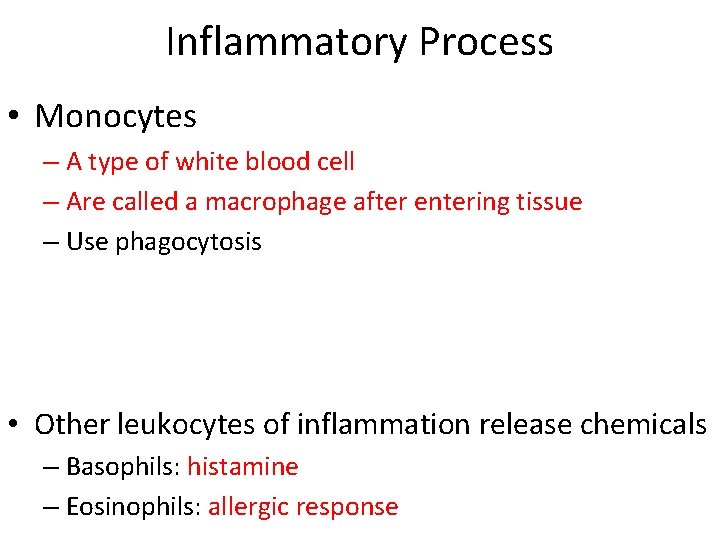 Inflammatory Process

• Monocytes
– A type of white blood cell
– Are called a macrophage after entering tissue
– Use phagocytosis

• Other leukocytes of inflammation release chemicals
– Basophils: histamine
– Eosinophils: allergic response